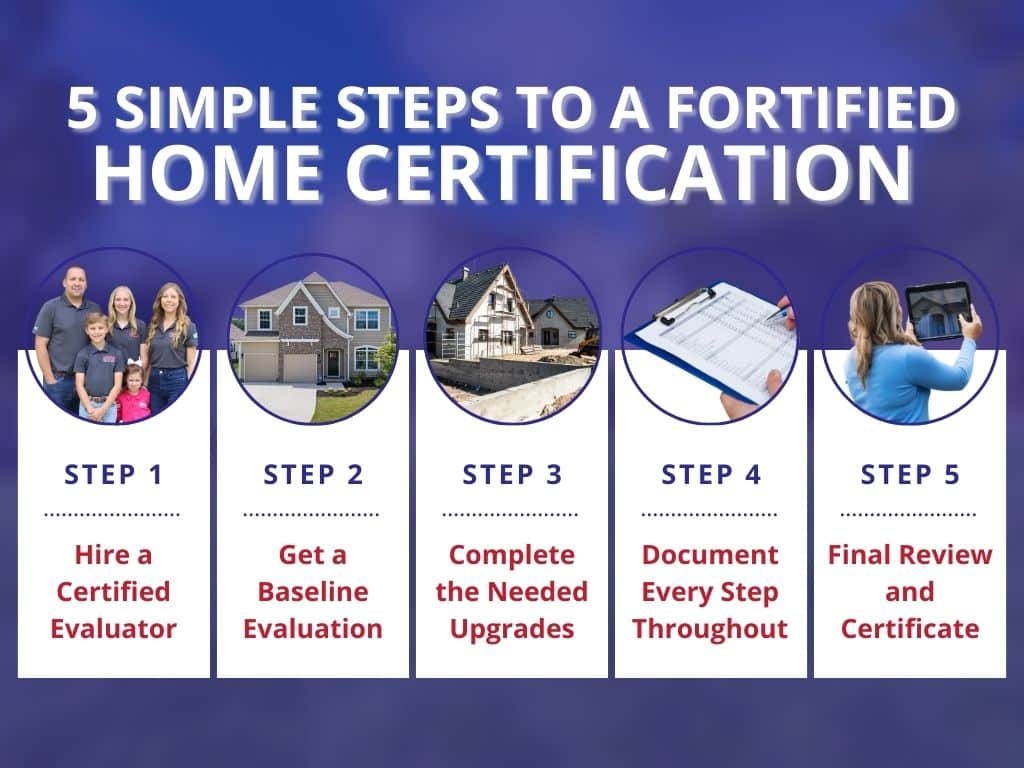 5 SIMPLE STEPS TO A FORTIFIED HOME CERTIFICATION

STEP 1

Hire a Certified Evaluator

STEP 2

Get a Baseline Evaluation

STEP 3

Complete the Needed Upgrades

STEP 4

Document Every Step Throughout

STEP 5

Final Review and Certificate